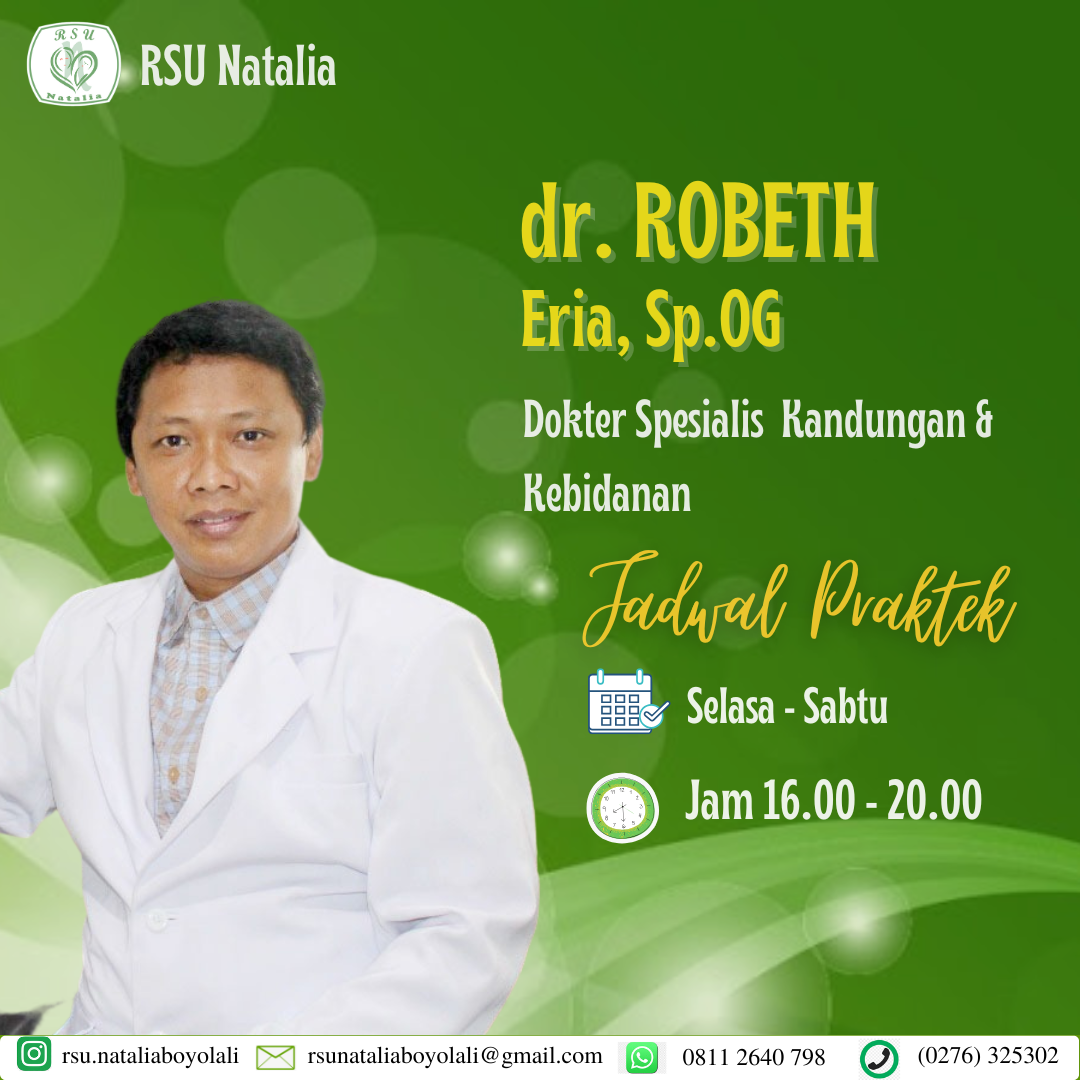 RSU
Natalia

RSU Natalia

dr. ROBETH
Eria, Sp.OG

Dokter Spesialis Kandungan & Kebidanan

Jadwal Praktek

Selasa - Sabtu

Jam 16.00 - 20.00

rsu.nataliaboyolali rsunataliaboyolali@gmail.com 0811 2640 798 (0276) 325302